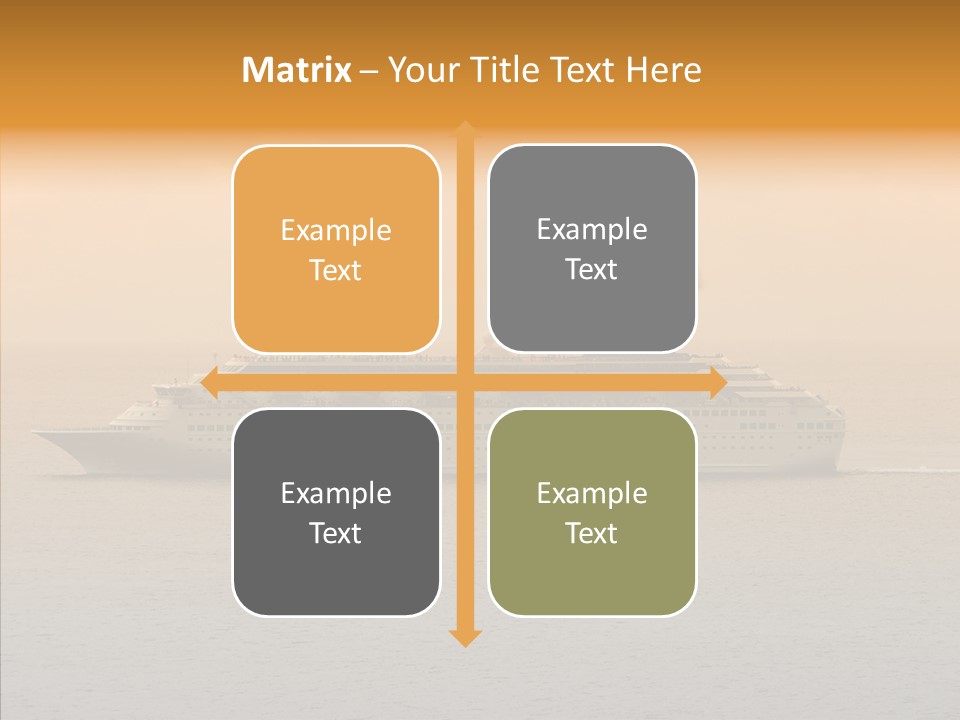 Matrix – Your Title Text Here

Example Text

Example Text

Example Text

Example Text